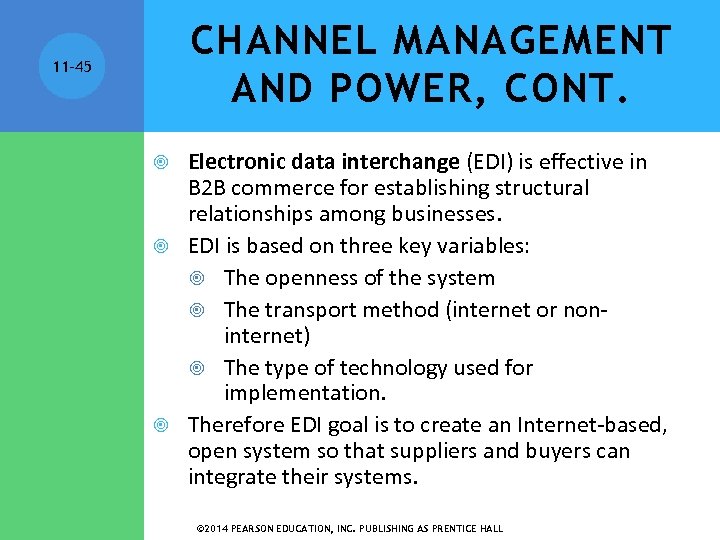 11-45

CHANNEL MANAGEMENT AND POWER, CONT.

Electronic data interchange (EDI) is effective in B2B commerce for establishing structural relationships among businesses.

EDI is based on three key variables:

The openness of the system

The transport method (internet or non-internet)

The type of technology used for implementation.

Therefore EDI goal is to create an Internet-based, open system so that suppliers and buyers can integrate their systems.

©2014 PEARSON EDUCATION, INC. PUBLISHING AS PRENTICE HALL